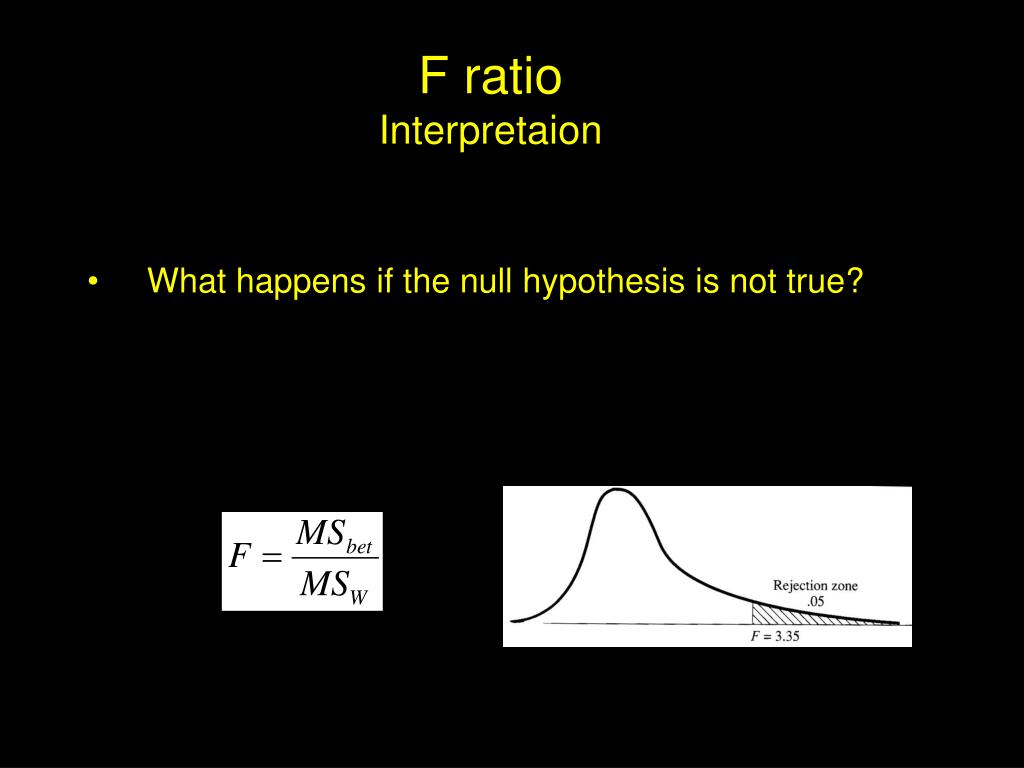 F ratio
Interpretaion

• What happens if the null hypothesis is not true?

$F = \frac{MS_{bet}}{MS_W}$

Rejection zone
.05

$F = 3.35$